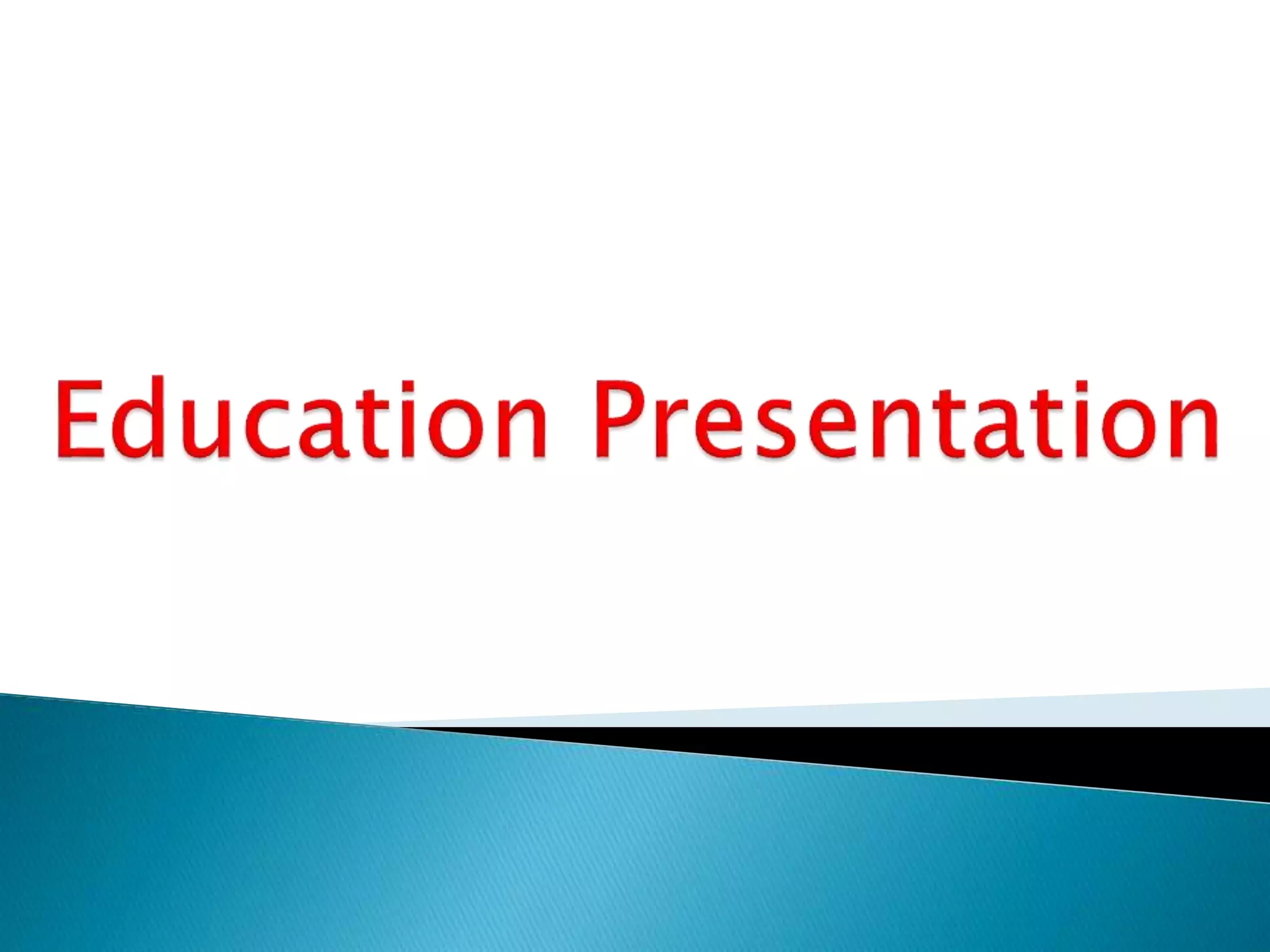 Education Presentation